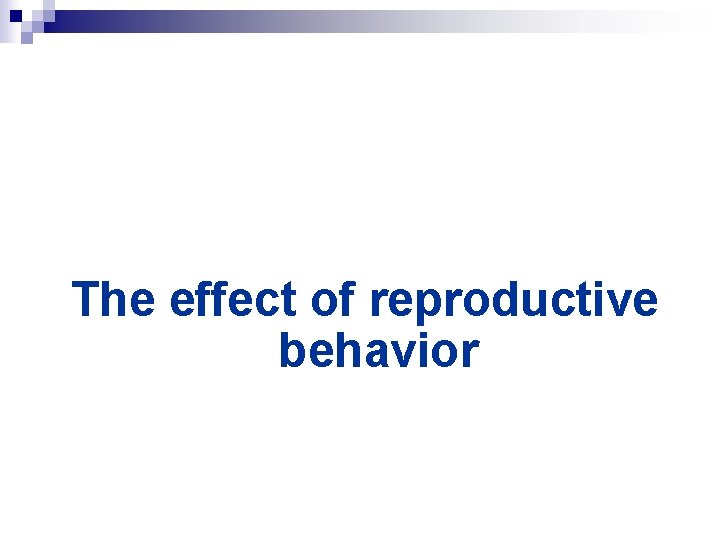 The effect of reproductive behavior